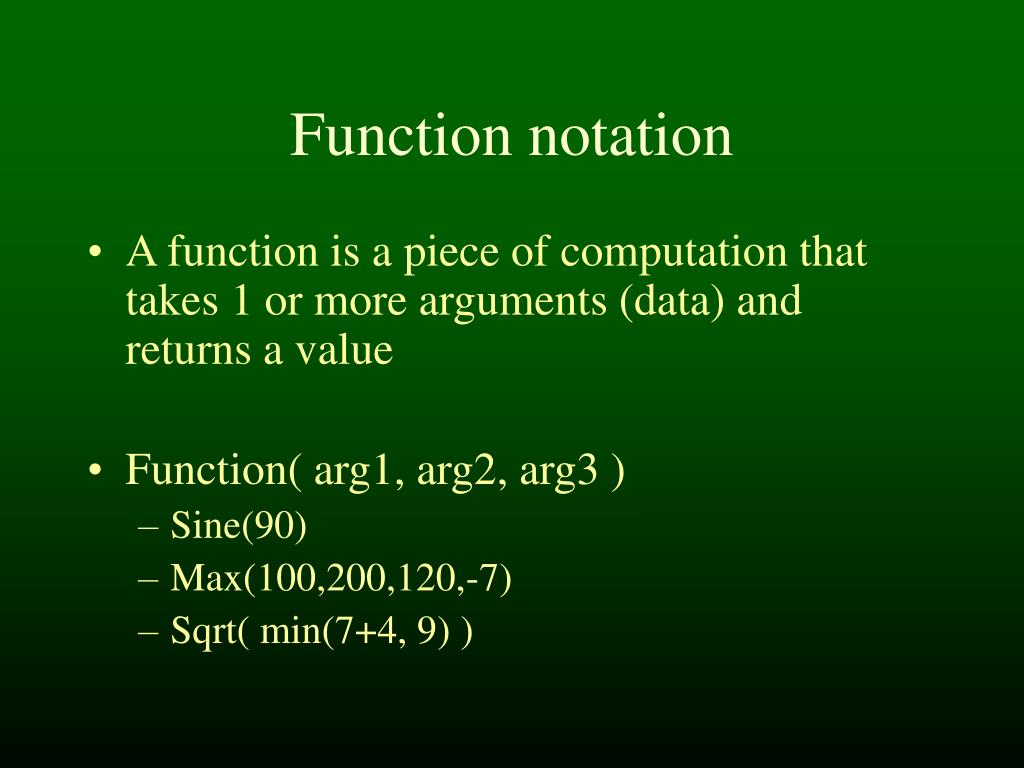 Function notation

• A function is a piece of computation that takes 1 or more arguments (data) and returns a value

• Function( arg1, arg2, arg3 )
– Sine(90)
– Max(100,200,120,-7)
– Sqrt( min(7+4, 9) )